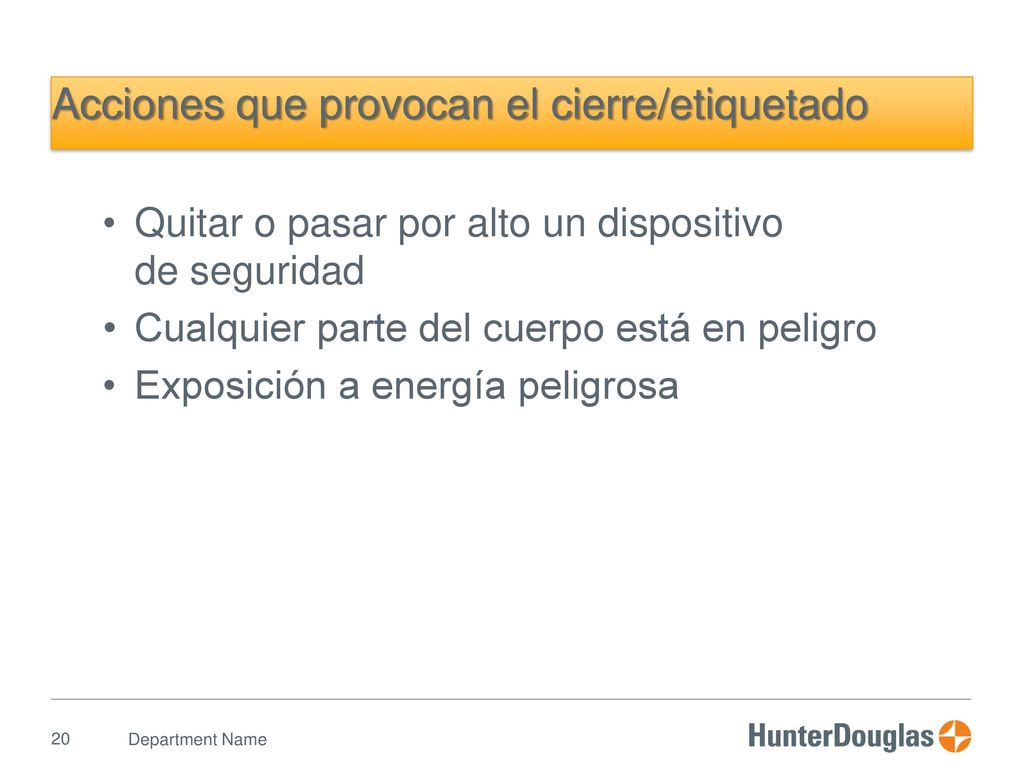 Acciones que provocan el cierre/etiquetado

• Quitar o pasar por alto un dispositivo de seguridad
• Cualquier parte del cuerpo está en peligro
• Exposición a energía peligrosa

20 Department Name

HunterDouglas